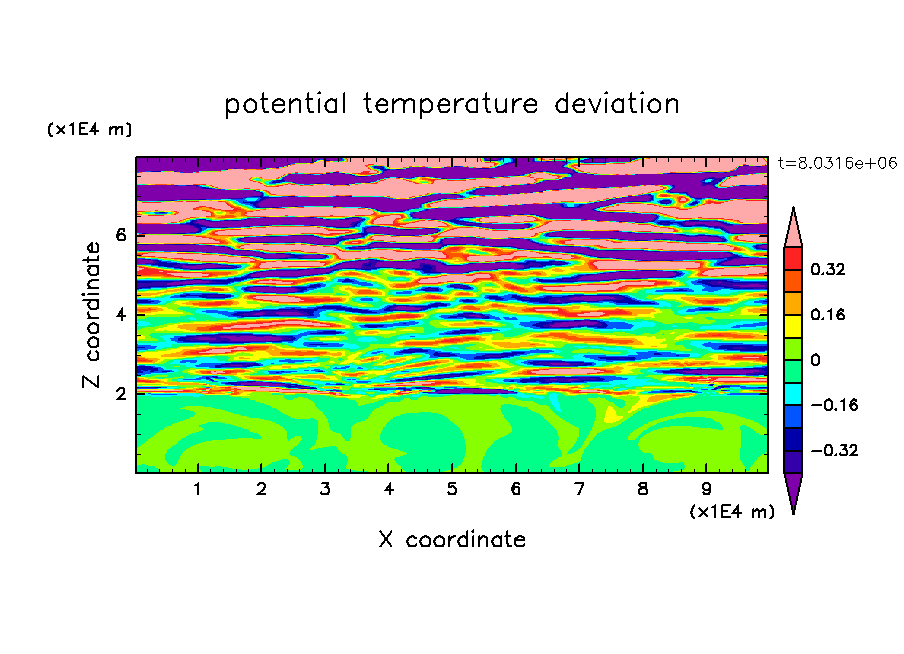 potential temperature deviation

(x1E4 m)

t=8.0316e+06

Z coordinate

6
4
2

0.32
0.16
0
−0.16
−0.32

1 2 3 4 5 6 7 8 9

(x1E4 m)

X coordinate